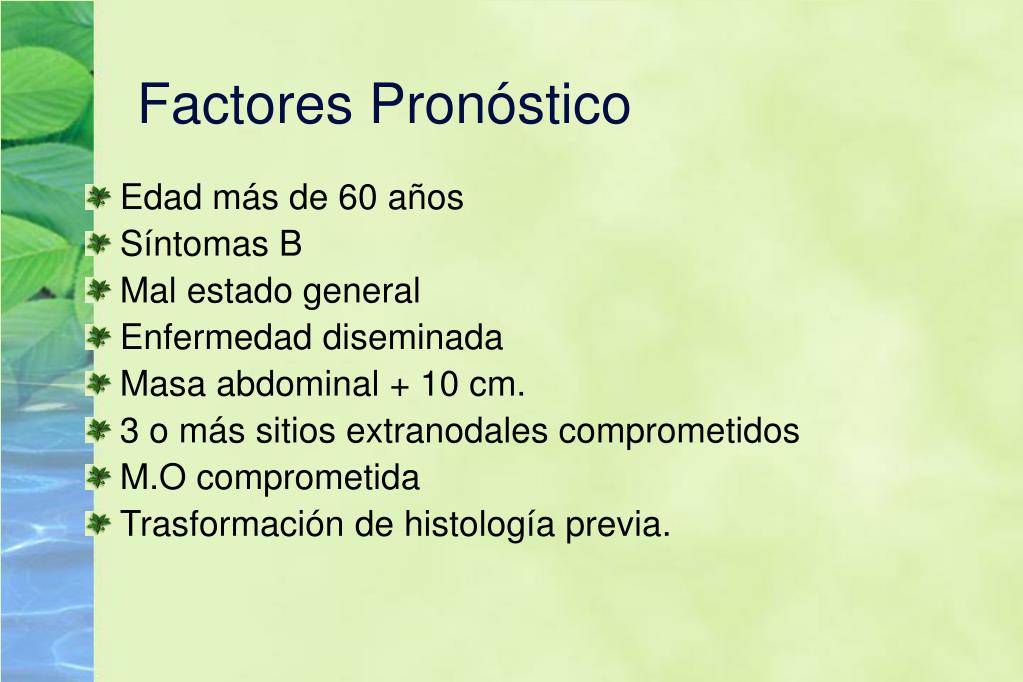 Factores Pronóstico

Edad más de 60 años
Síntomas B
Mal estado general
Enfermedad diseminada
Masa abdominal + 10 cm.
3 o más sitios extranodales comprometidos
M.O comprometida
Trasformación de histología previa.